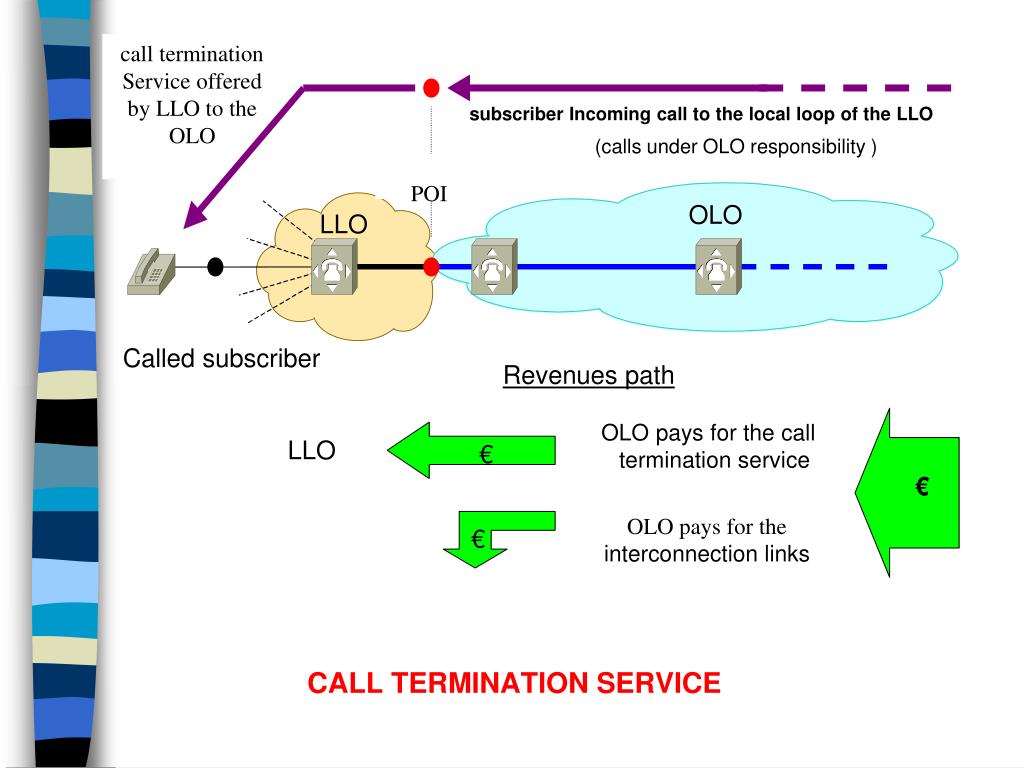 call termination Service offered by LLO to the OLO

subscriber Incoming call to the local loop of the LLO

(calls under OLO responsibility )

POI

LLO

OLO

Called subscriber

Revenues path

LLO

€

OLO pays for the call termination service

€

€

OLO pays for the interconnection links

CALL TERMINATION SERVICE